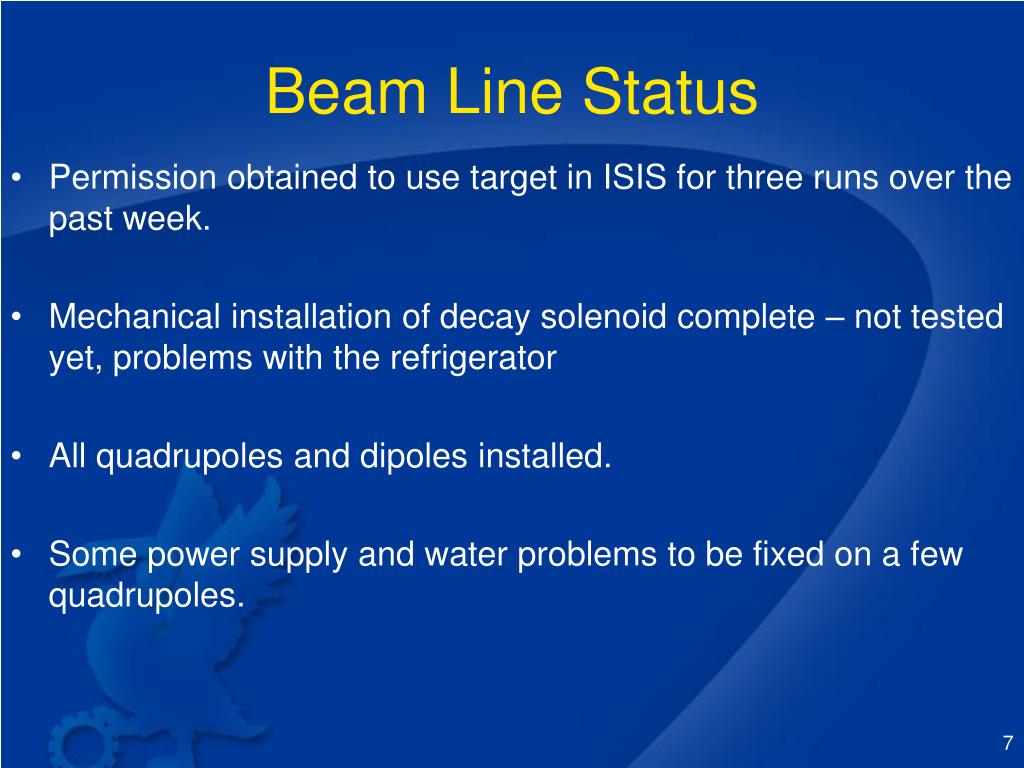 Beam Line Status

• Permission obtained to use target in ISIS for three runs over the past week.

• Mechanical installation of decay solenoid complete – not tested yet, problems with the refrigerator

• All quadrupoles and dipoles installed.

• Some power supply and water problems to be fixed on a few quadrupoles.

7